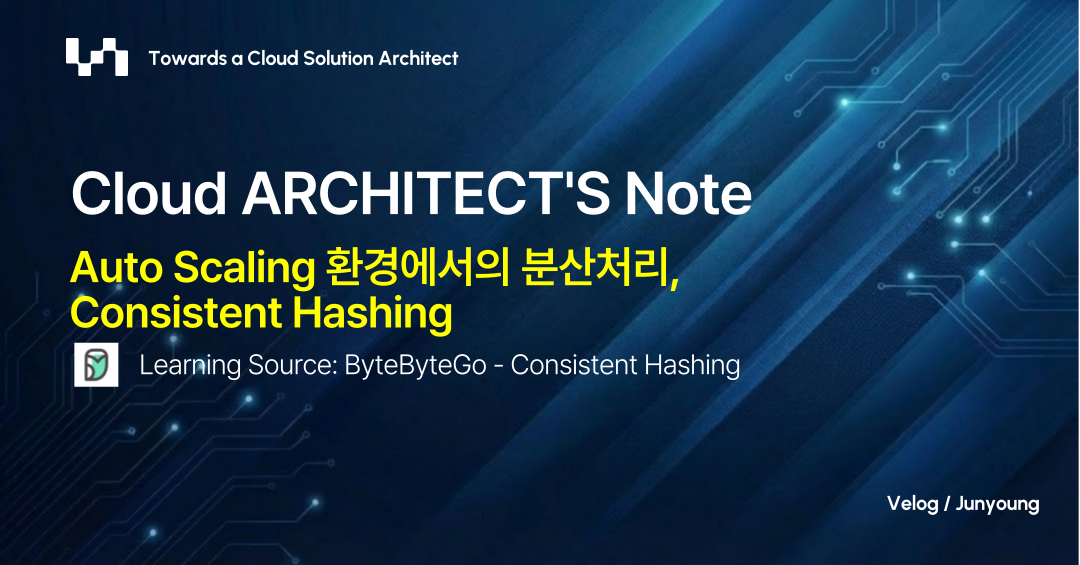 Towards a Cloud Solution Architect

Cloud ARCHITECT'S Note

Auto Scaling 환경에서의 분산처리, Consistent Hashing

Learning Source: ByteByteGo - Consistent Hashing

Velog / Junyoung